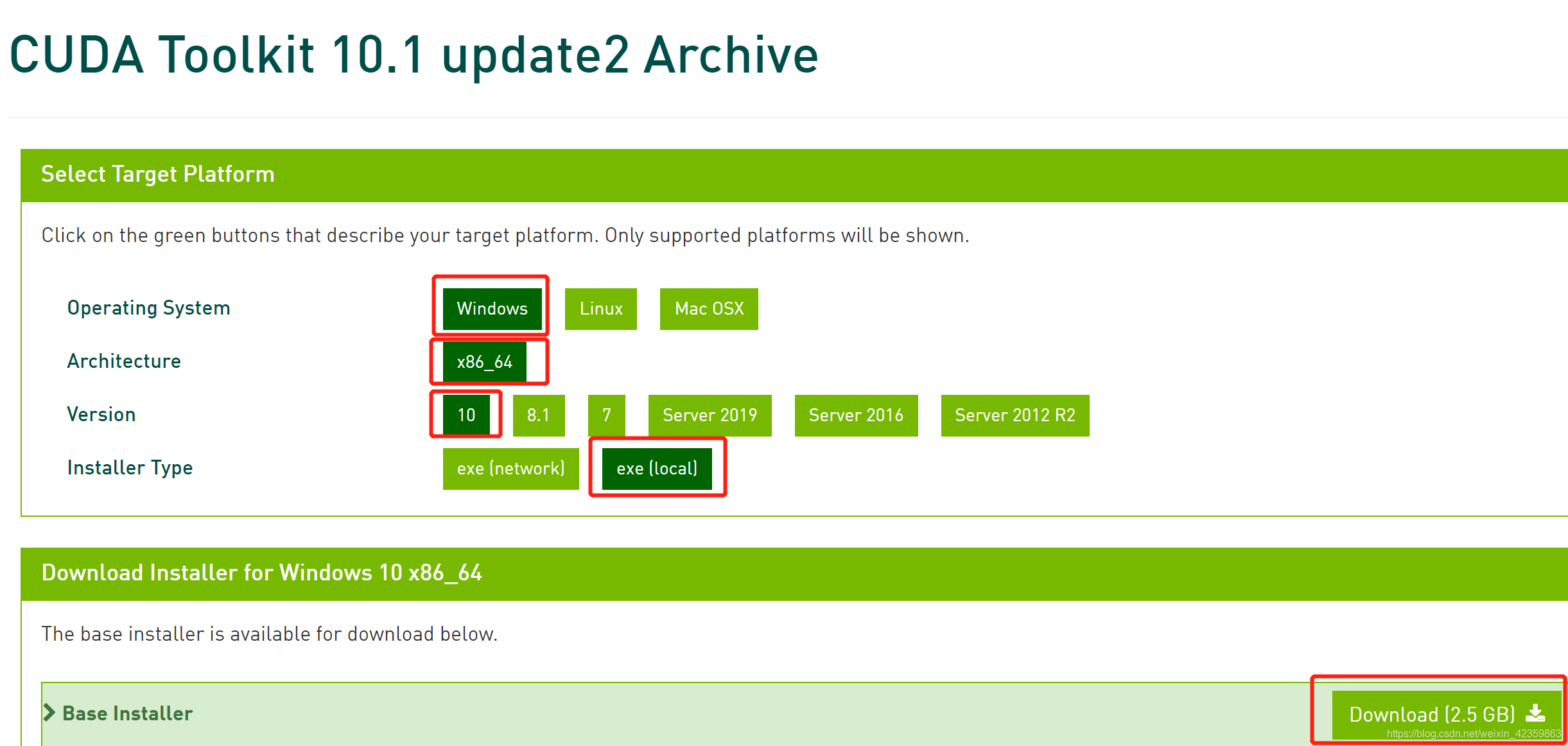 CUDA Toolkit 10.1 update2 Archive

Select Target Platform

Click on the green buttons that describe your target platform. Only supported platforms will be shown.

Operating System Windows Linux Mac OSX

Architecture x86_64

Version 10 8.1 7 Server 2019 Server 2016 Server 2012 R2

Installer Type exe (network) exe (local)

Download Installer for Windows 10 x86_64

The base installer is available for download below.

Base Installer

Download (2.5 GB)

https://blog.csdn.net/weixin_42359863